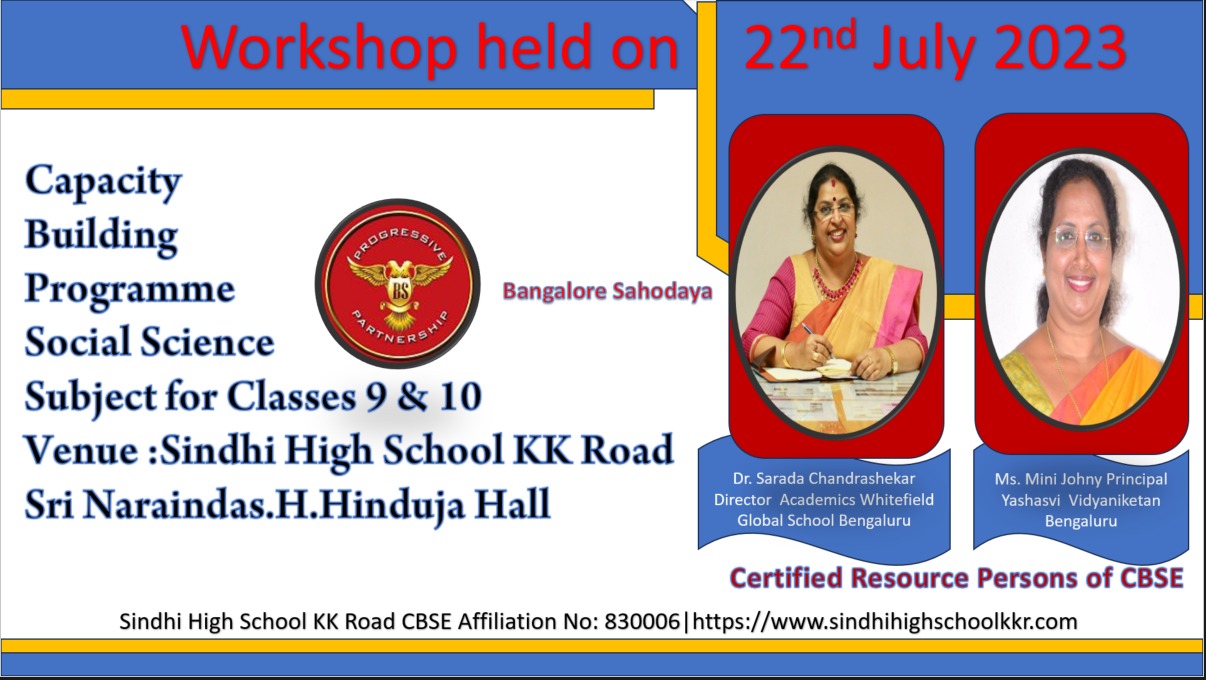 Workshop held on 22$^{nd}$ July 2023

Capacity Building Programme Social Science Subject for Classes 9 & 10
Venue :Sindhi High School KK Road
Sri Naraindas.H.Hinduja Hall

PROGRESSIVE
BS
PARTNERSHIP

Bangalore Sahodaya

Dr. Sarada Chandrashekar Director Academics Whitefield Global School Bengaluru

Ms. Mini Johny Principal Yashasvi Vidyaniketan Bengaluru

Certified Resource Persons of CBSE

Sindhi High School KK Road CBSE Affiliation No: 830006|https://www.sindhihighschoolkkr.com